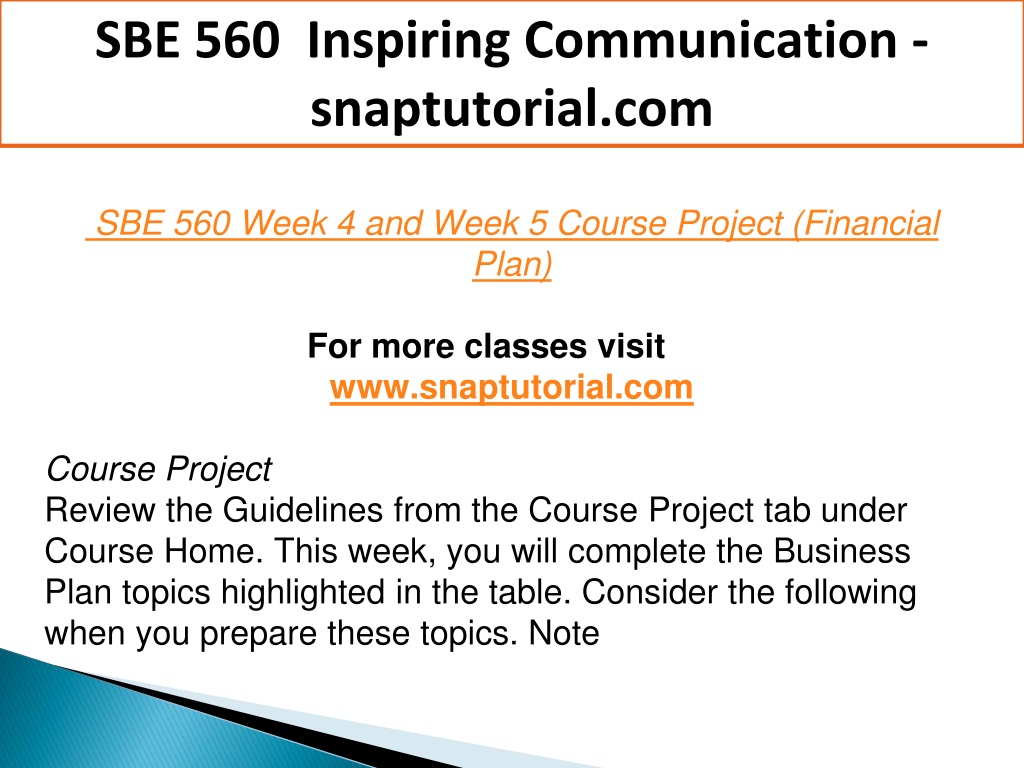 SBE 560 Inspiring Communication - snaptutorial.com

SBE 560 Week 4 and Week 5 Course Project (Financial Plan)

For more classes visit
www.snaptutorial.com

Course Project
Review the Guidelines from the Course Project tab under Course Home. This week, you will complete the Business Plan topics highlighted in the table. Consider the following when you prepare these topics. Note